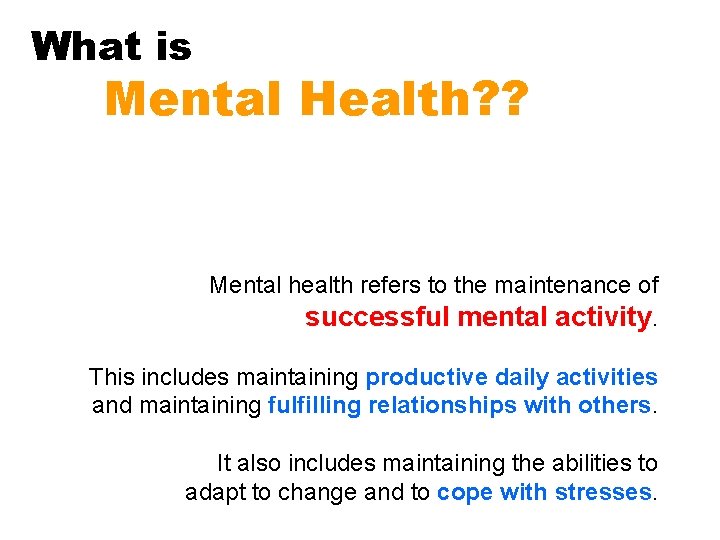 What is
Mental Health??

Mental health refers to the maintenance of successful mental activity.

This includes maintaining productive daily activities and maintaining fulfilling relationships with others.

It also includes maintaining the abilities to adapt to change and to cope with stresses.